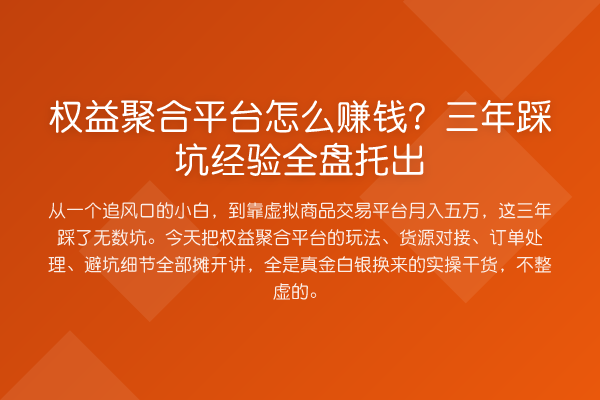 权益聚合平台怎么赚钱？三年踩坑经验全盘托出

从一个追风口的小白，到靠虚拟商品交易平台月入五万，这三年踩了无数坑。今天把权益聚合平台的玩法、货源对接、订单处理、避坑细节全部摊开讲，全是真金白银换来的实操干货，不整虚的。